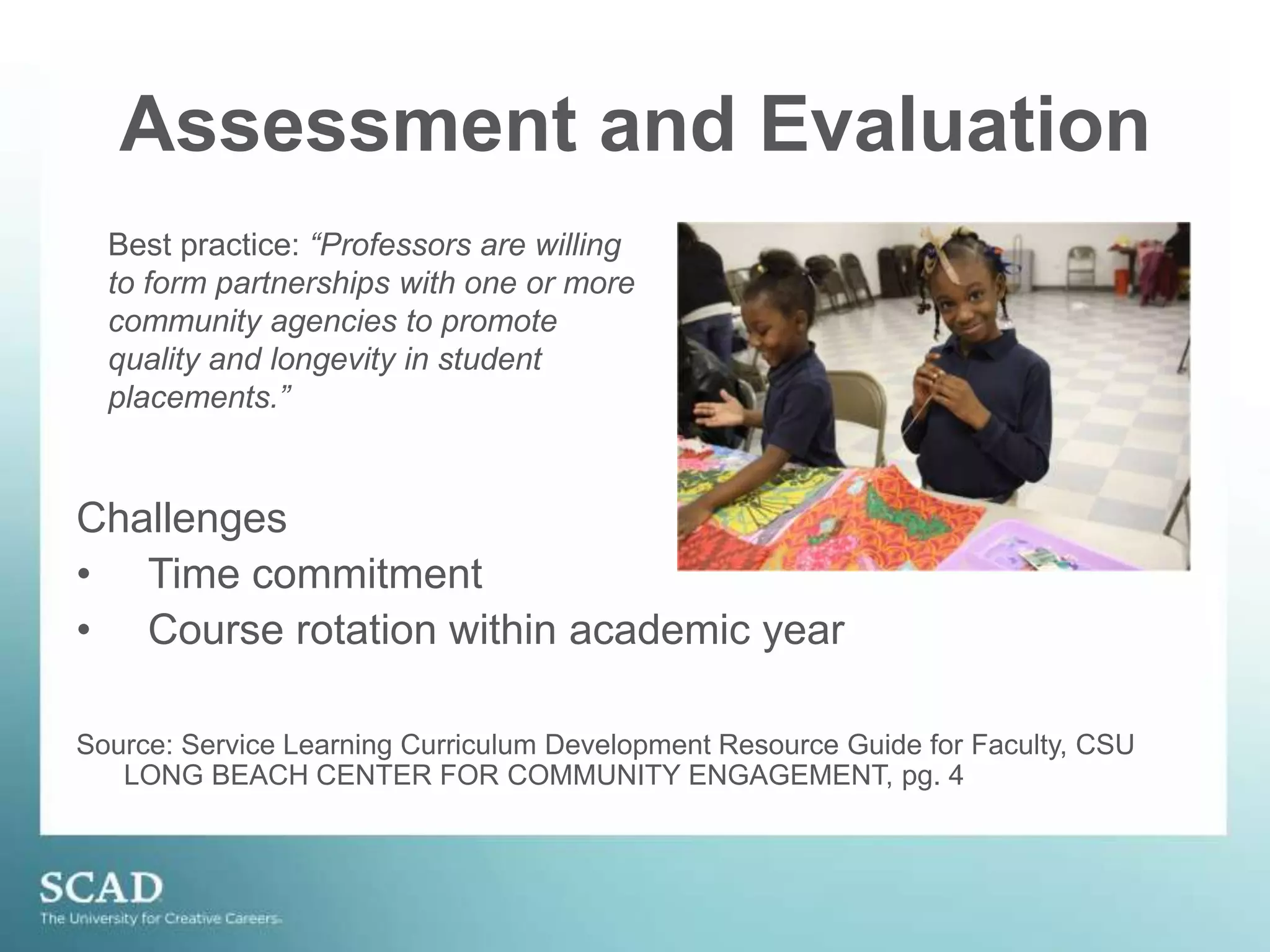 Assessment and Evaluation

Best practice: “Professors are willing to form partnerships with one or more community agencies to promote quality and longevity in student placements.”

Challenges
• Time commitment
• Course rotation within academic year

Source: Service Learning Curriculum Development Resource Guide for Faculty, CSU LONG BEACH CENTER FOR COMMUNITY ENGAGEMENT, pg. 4

SCAD
The University for Creative Careers